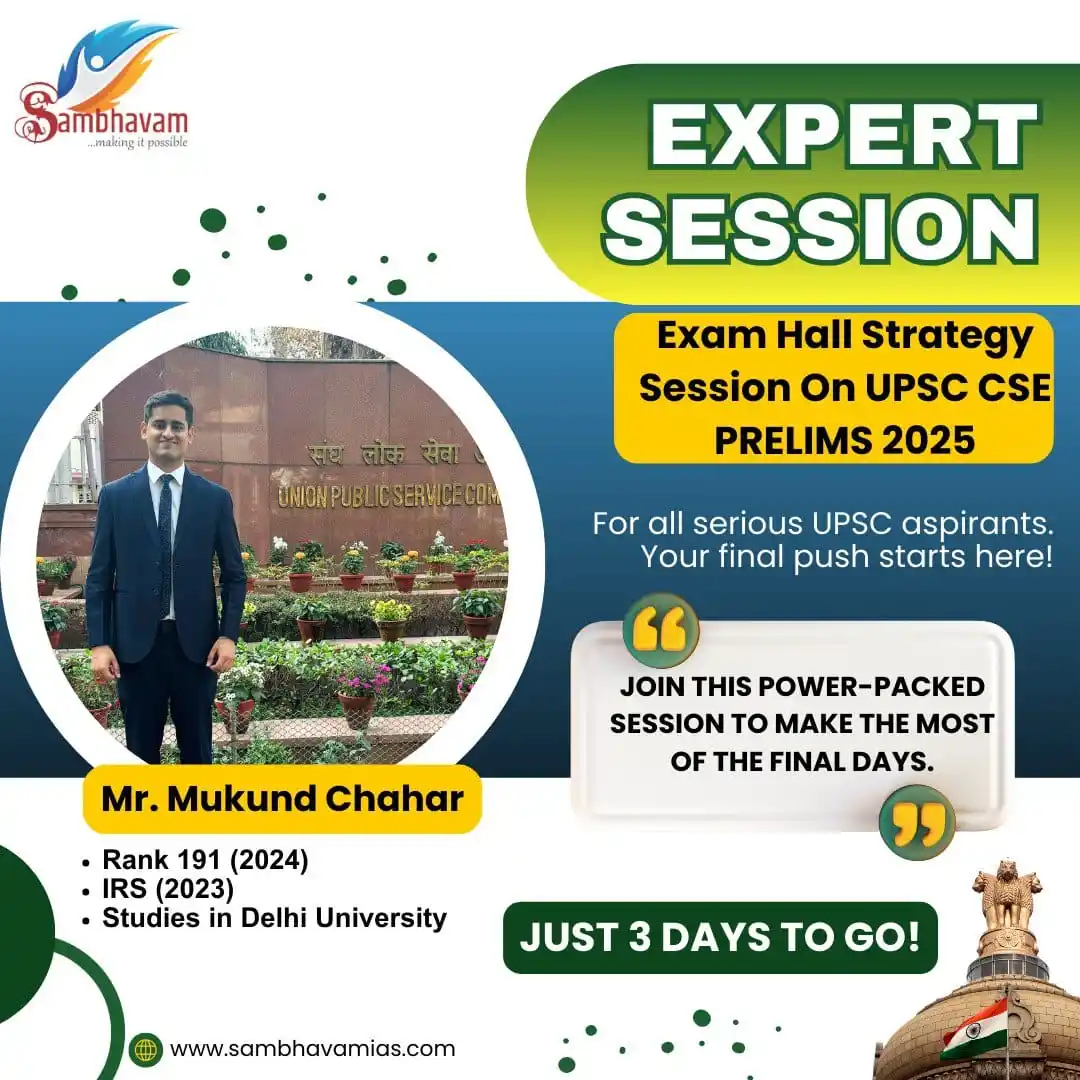 Sambhavam
...making it possible

EXPERT SESSION

Exam Hall Strategy Session On UPSC CSE PRELIMS 2025

For all serious UPSC aspirants. Your final push starts here!

संघ लोक सेवा
UNION PUBLIC SERVICE COM

JOIN THIS POWER-PACKED SESSION TO MAKE THE MOST OF THE FINAL DAYS.

Mr. Mukund Chahar

• Rank 191 (2024)
• IRS (2023)
• Studies in Delhi University

JUST 3 DAYS TO GO!

www.sambhavamias.com